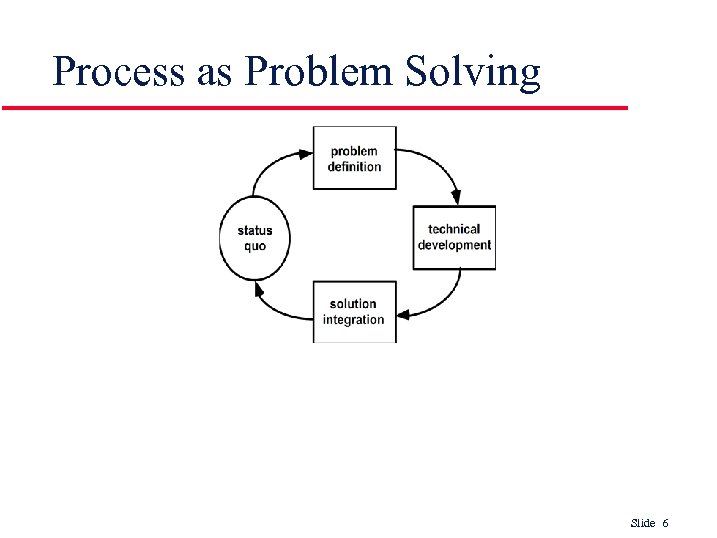 Process as Problem Solving

problem definition

technical development

solution integration

status quo

Slide 6